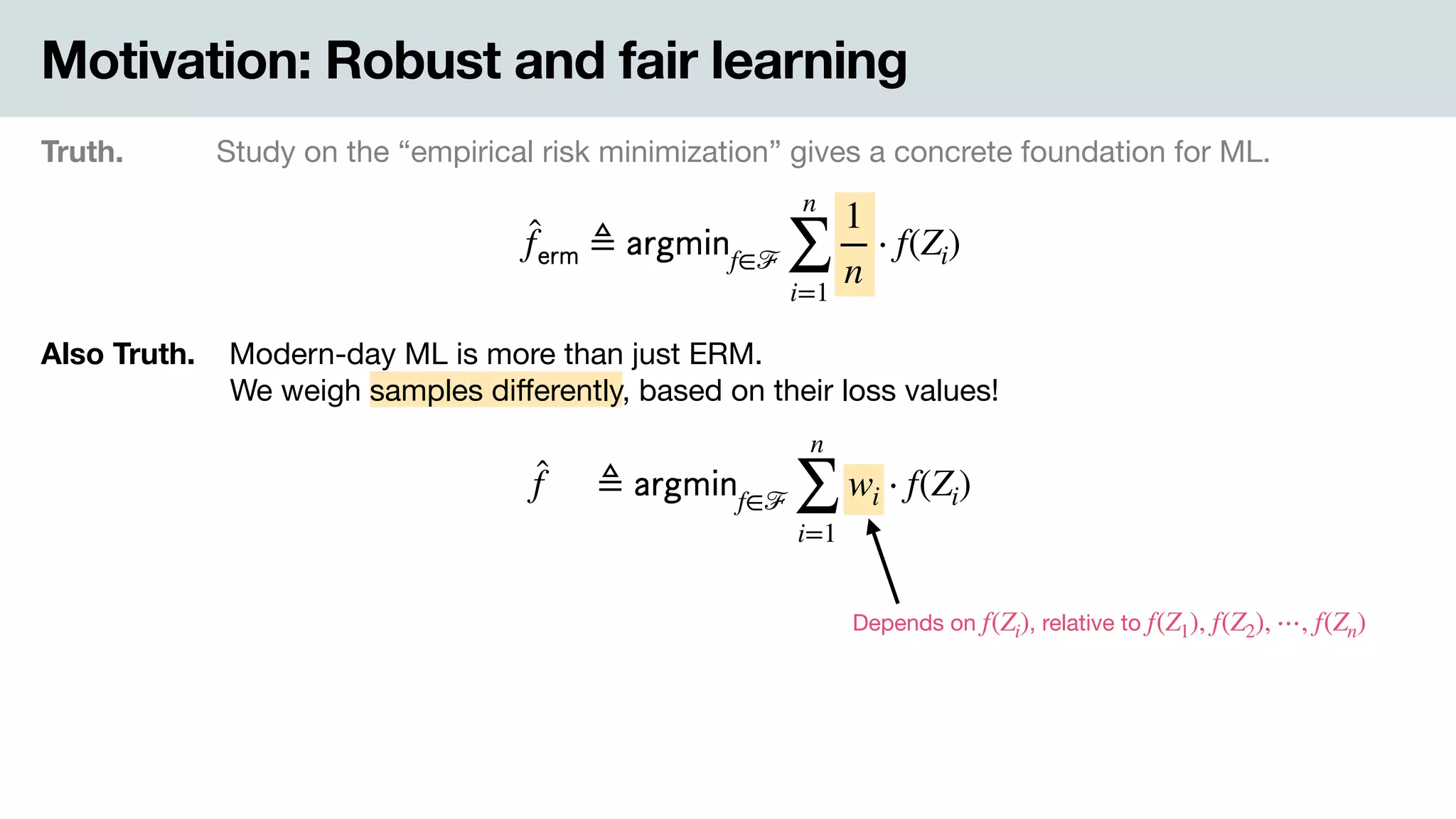 Motivation: Robust and fair learning

Truth. Study on the “empirical risk minimization” gives a concrete foundation for ML.

$\hat{f}_{\text{erm}} \triangleq \text{argmin}_{f \in \mathcal{F}} \sum_{i=1}^{n} \frac{1}{n} \cdot f(Z_i)$

Also Truth. Modern-day ML is more than just ERM.
We weigh samples differently, based on their loss values!

$\hat{f} \triangleq \text{argmin}_{f \in \mathcal{F}} \sum_{i=1}^{n} w_i \cdot f(Z_i)$

Depends on $f(Z_i)$, relative to $f(Z_1), f(Z_2), \cdots, f(Z_n)$